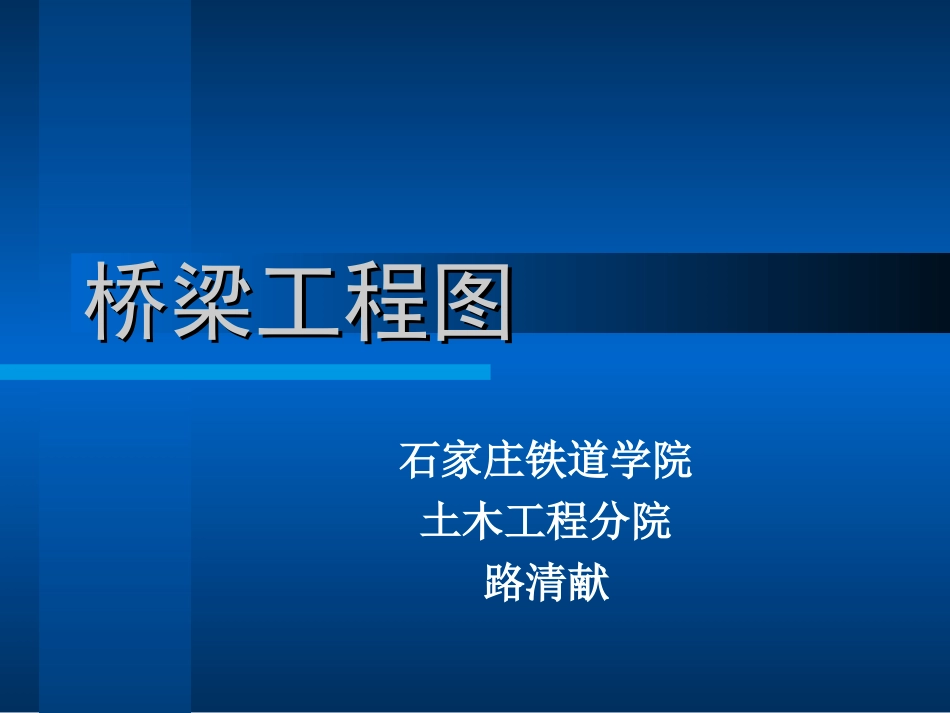 桥梁工程图

石家庄铁道学院
土木工程分院
路清献